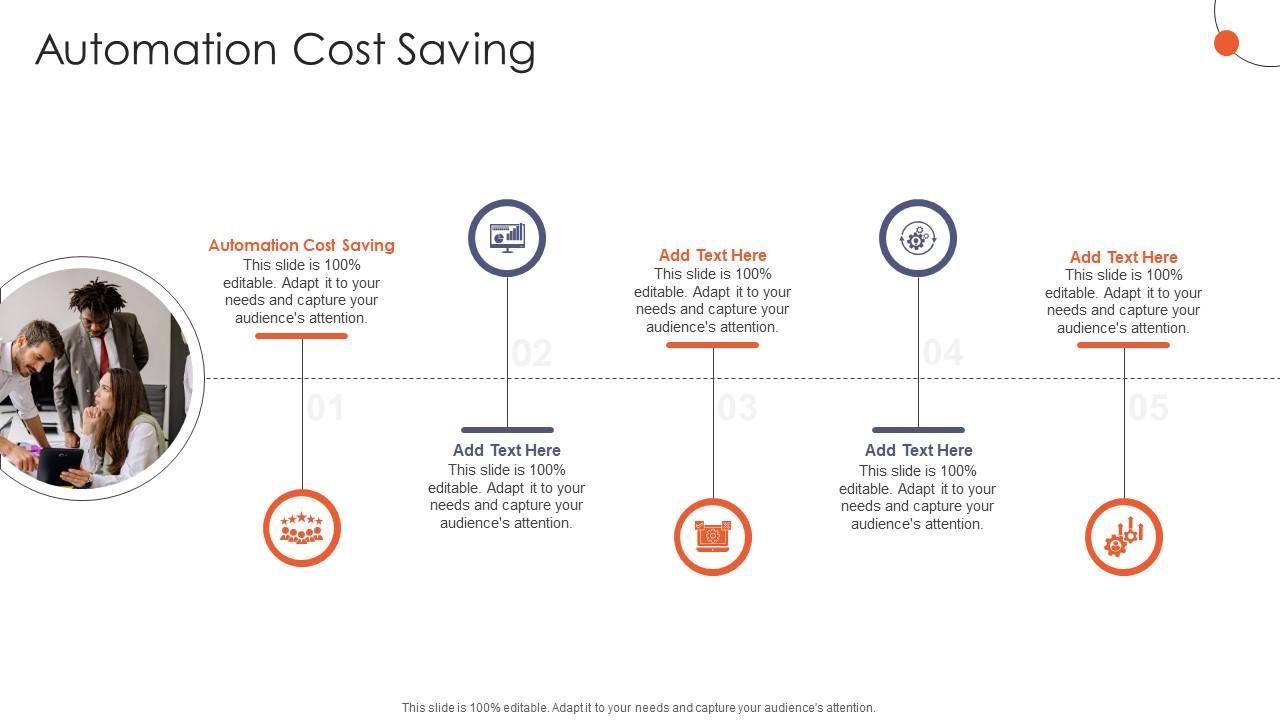 Automation Cost Saving

Automation Cost Saving
This slide is 100% editable. Adapt it to your needs and capture your audience's attention.

01

02

Add Text Here
This slide is 100% editable. Adapt it to your needs and capture your audience's attention.

Add Text Here
This slide is 100% editable. Adapt it to your needs and capture your audience's attention.

03

04

Add Text Here
This slide is 100% editable. Adapt it to your needs and capture your audience's attention.

Add Text Here
This slide is 100% editable. Adapt it to your needs and capture your audience's attention.

05

This slide is 100% editable. Adapt it to your needs and capture your audience's attention.